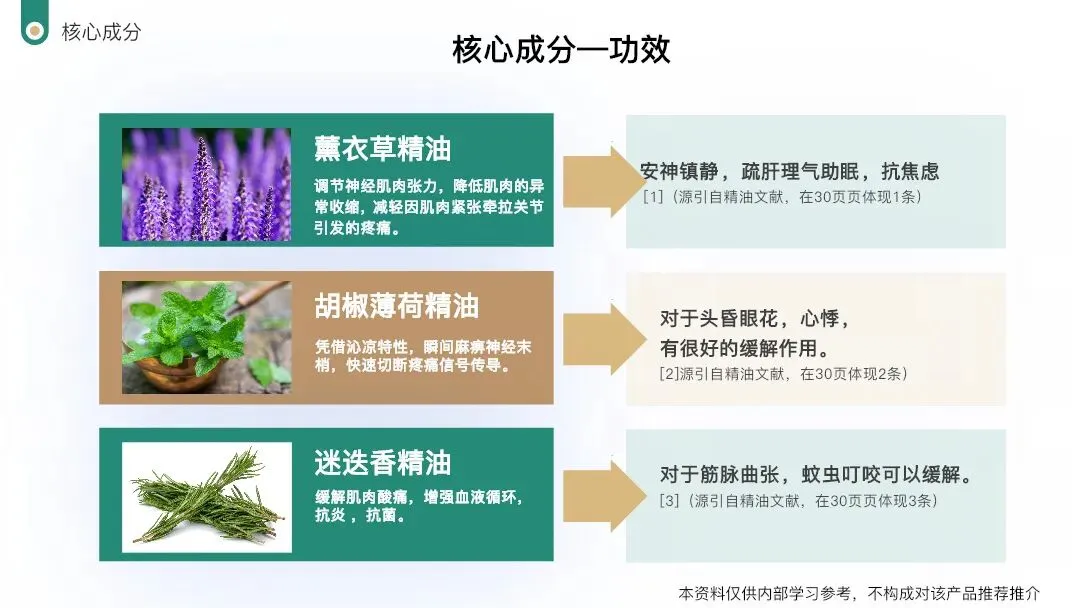 核心成分

核心成分—功效

薰衣草精油

调节神经肌肉张力，降低肌肉的异常收缩，减轻因肌肉紧张牵拉关节引发的疼痛。

安神镇静，疏肝理气助眠，抗焦虑

[1]（源引自精油文献，在30页页体现1条）

胡椒薄荷精油

凭借沁凉特性，瞬间麻痹神经末梢，快速切断疼痛信号传导。

对于头昏眼花，心悸，有很好的缓解作用。

[2]源引自精油文献，在30页体现2条）

迷迭香精油

缓解肌肉酸痛，增强血液循环，抗炎，抗菌。

对于筋脉曲张，蚊虫叮咬可以缓解。

[3]（源引自精油文献，在30页页体现3条）

本资料仅供内部学习参考，不构成对该产品推荐推介